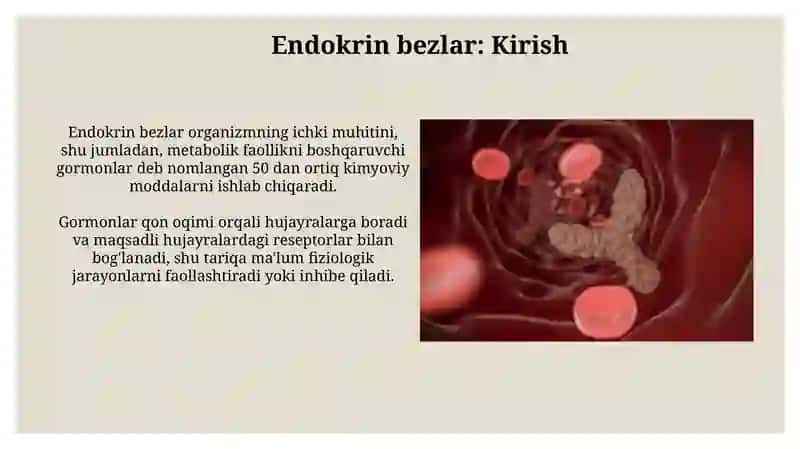 Endokrin bezlar: Kirish

Endokrin bezlar organizmning ichki muhitini, shu jumladan, metabolik faollikni boshqaruvchi gormonlar deb nomlangan 50 dan ortiq kimyoviy moddalarni ishlab chiqaradi.

Gormonlar qon oqimi orqali hujayralarga boradi va maqsadli hujayralardagi reseptorlar bilan bog'lanadi, shu tariqa ma'lum fiziologik jarayonlarni faollashtiradi yoki inhibe qiladi.